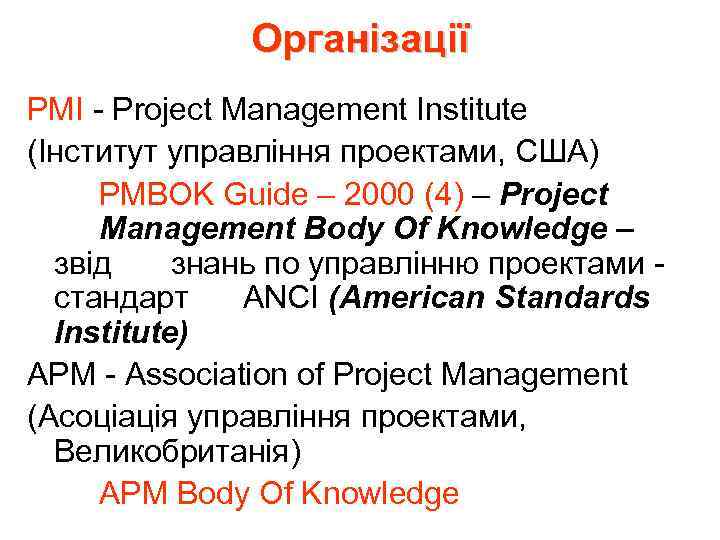 Організації

PMI - Project Management Institute

(Інститут управління проектами, США)

PMBOK Guide – 2000 (4) – Project Management Body Of Knowledge – звід знань по управлінню проектами - стандарт ANCI (American Standards Institute)

APM - Association of Project Management

(Асоціація управління проектами, Великобританія)

APM Body Of Knowledge